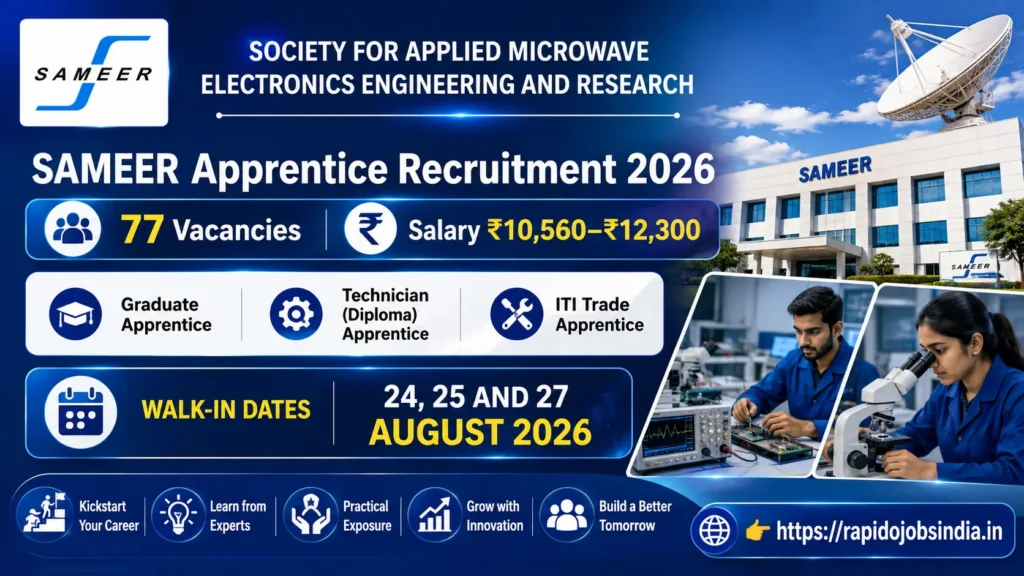 SAMEER

SOCIETY FOR APPLIED MICROWAVE ELECTRONICS ENGINEERING AND RESEARCH

SAMEER Apprentice Recruitment 2026

77 Vacancies

Salary ₹10,560–₹12,300

Graduate Apprentice

Technician (Diploma) Apprentice

ITI Trade Apprentice

WALK-IN DATES

24, 25 AND 27 AUGUST 2026

SAMEER

SAMEER

Kickstart Your Career

Learn from Experts

Practical Exposure

Grow with Innovation

Build a Better Tomorrow

https://rapidojobsindia.in